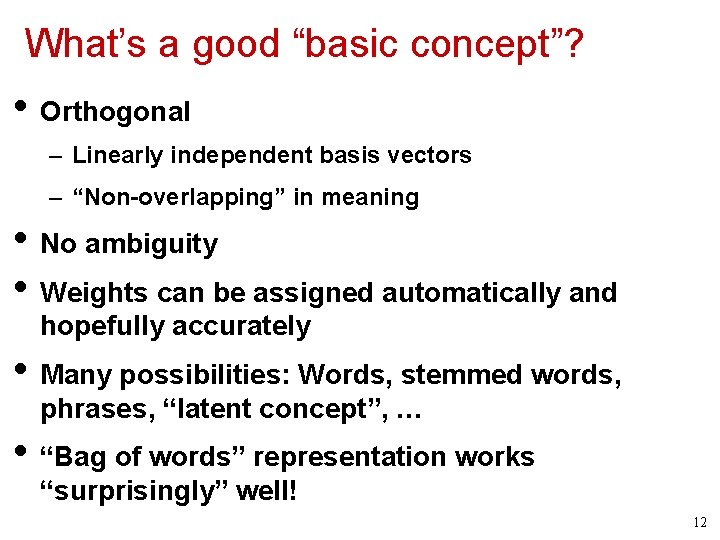 What’s a good “basic concept”?

• Orthogonal

– Linearly independent basis vectors

– “Non-overlapping” in meaning

• No ambiguity

• Weights can be assigned automatically and hopefully accurately

• Many possibilities: Words, stemmed words, phrases, “latent concept”, …

• “Bag of words” representation works “surprisingly” well!

12